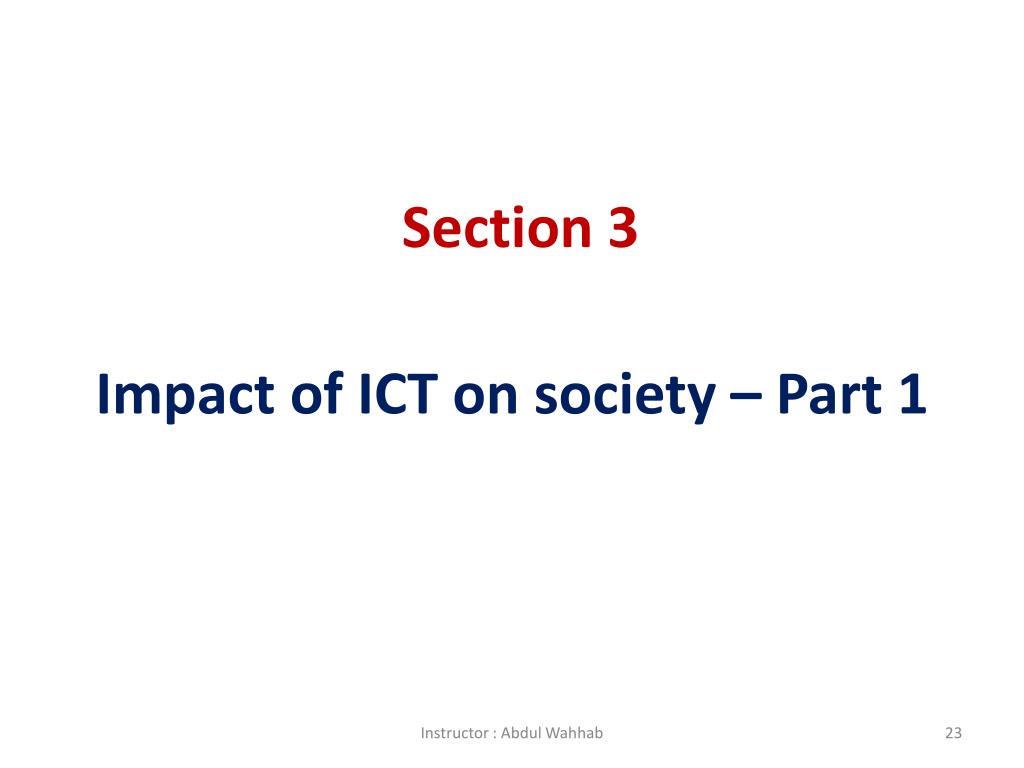 Section 3

Impact of ICT on society – Part 1

Instructor : Abdul Wahhab

23